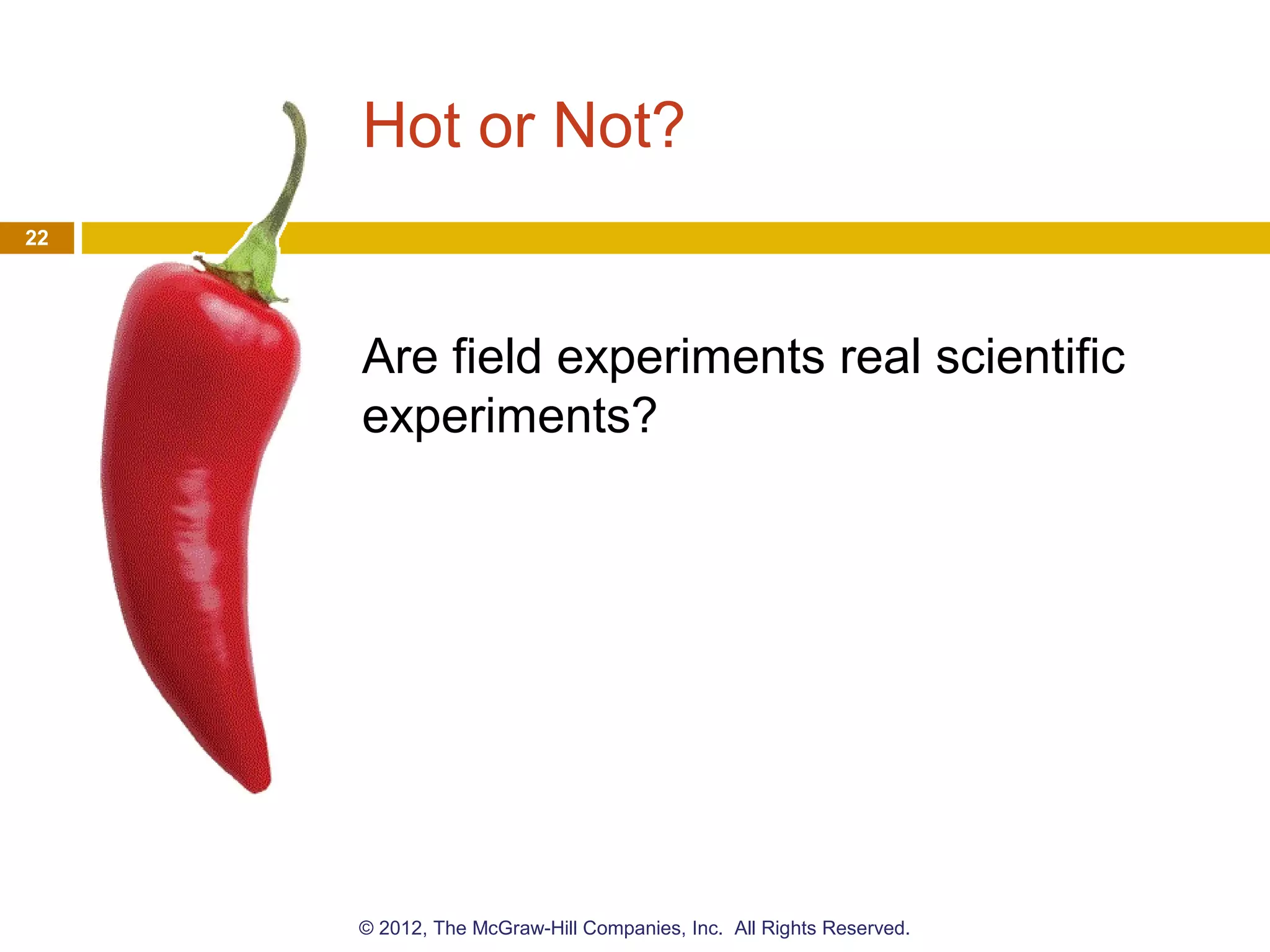 Hot or Not?

22

Are field experiments real scientific experiments?

© 2012, The McGraw-Hill Companies, Inc. All Rights Reserved.